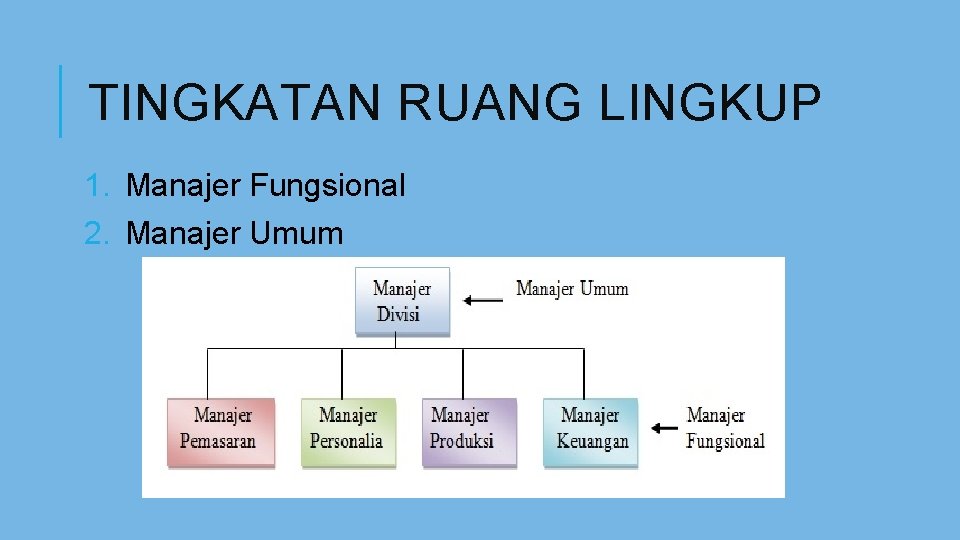 TINGKATAN RUANG LINGKUP

1. Manajer Fungsional
2. Manajer Umum

Manajer Divisi

Manajer Umum

Manajer Pemasaran

Manajer Personalia

Manajer Produksi

Manajer Keuangan

Manajer Fungsional